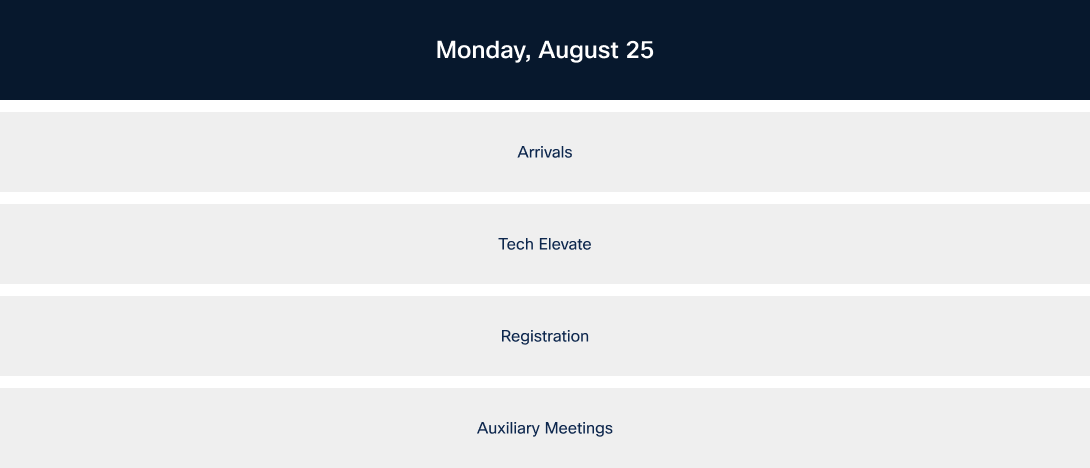 Monday, August 25

Arrivals

Tech Elevate

Registration

Auxiliary Meetings